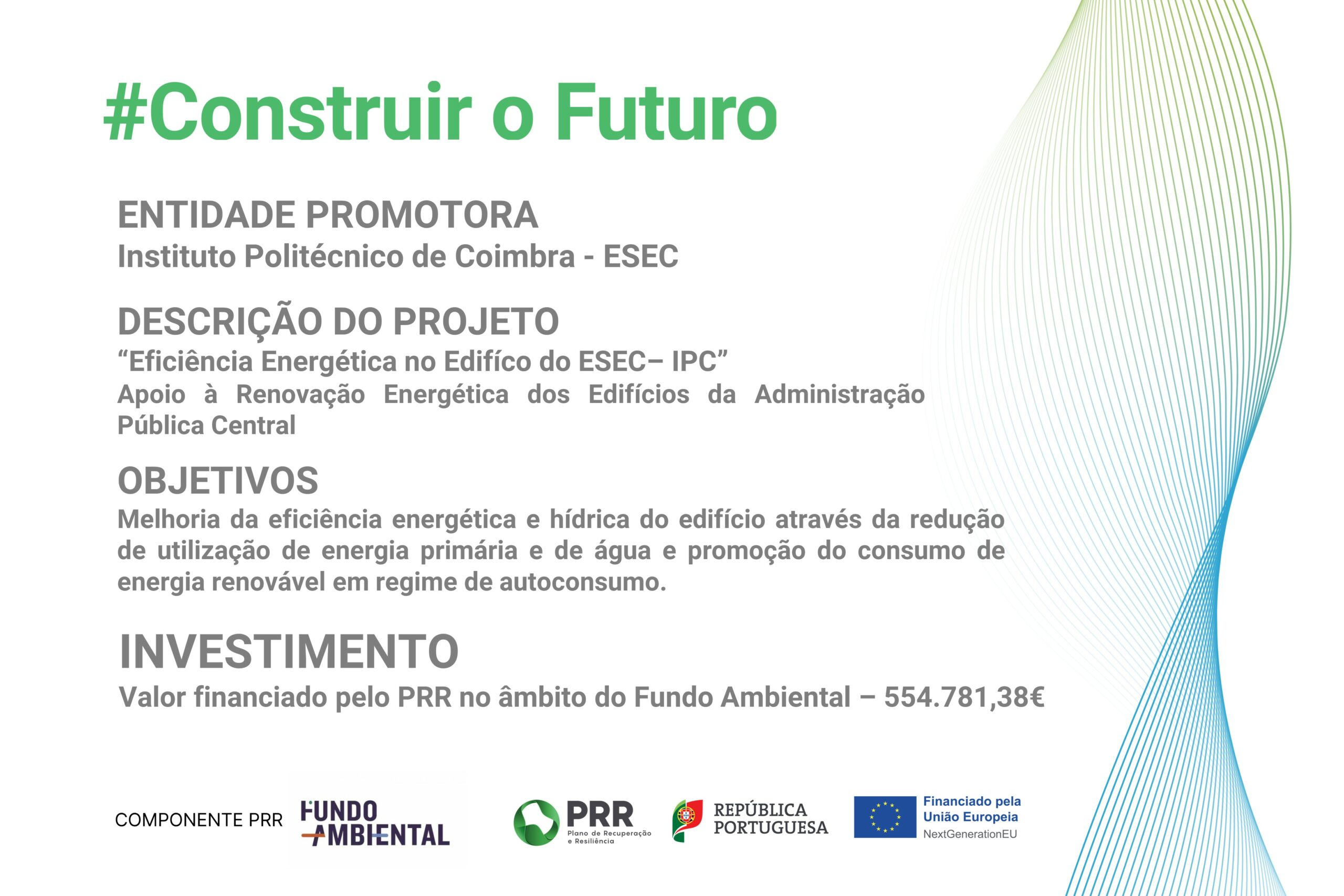 #Construir o Futuro

ENTIDADE PROMOTORA
Instituto Politécnico de Coimbra - ESEC

DESCRIÇÃO DO PROJETO
“Eficiência Energética no Edifíco do ESEC– IPC”
Apoio à Renovação Energética dos Edifícios da Administração Pública Central

OBJETIVOS
Melhoria da eficiência energética e hídrica do edifício através da redução de utilização de energia primária e de água e promoção do consumo de energia renovável em regime de autoconsumo.

INVESTIMENTO
Valor financiado pelo PRR no âmbito do Fundo Ambiental – 554.781,38€

COMPONENTE PRR

FUNDO AMBIENTAL

PRR Plano de Recuperação e Resiliência

REPÚBLICA PORTUGUESA

Financiado pela União Europeia
NextGenerationEU